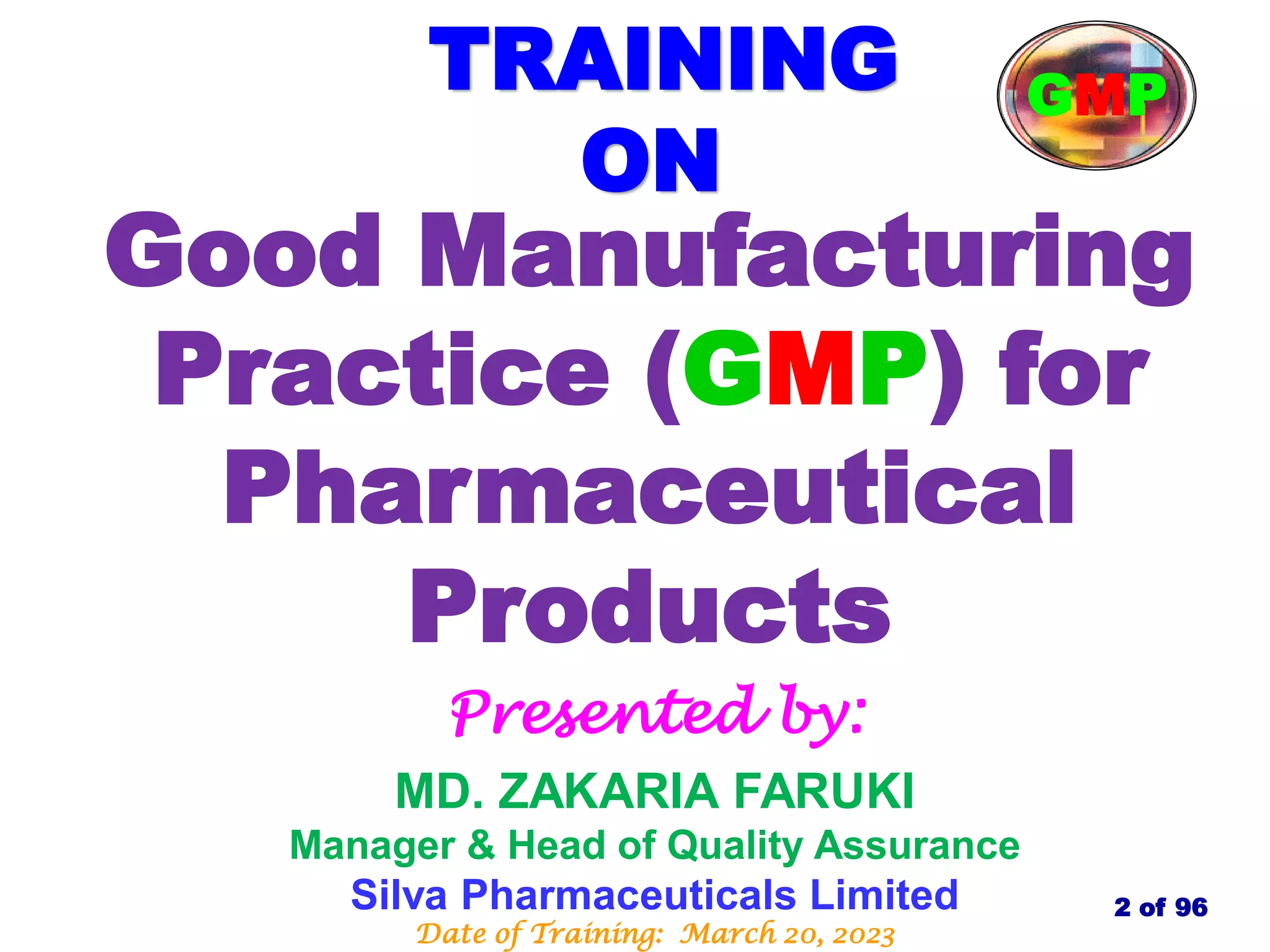 TRAINING ON

GMP

Good Manufacturing Practice (GMP) for Pharmaceutical Products

Presented by:

MD. ZAKARIA FARUKI
Manager & Head of Quality Assurance
Silva Pharmaceuticals Limited
Date of Training: March 20, 2023

2 of 96